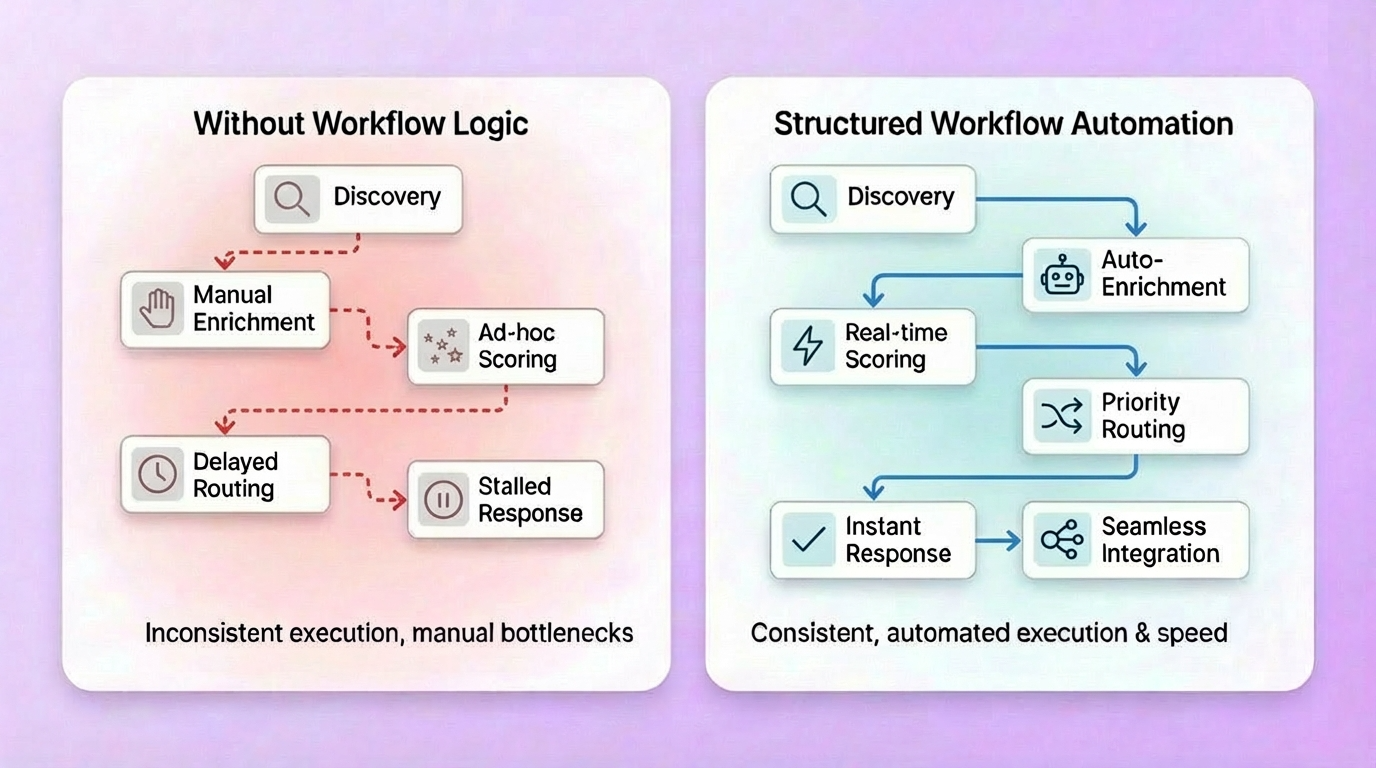 Without Workflow Logic

Discovery

Manual Enrichment

Ad-hoc Scoring

Delayed Routing

Stalled Response

Inconsistent execution, manual bottlenecks

Structured Workflow Automation

Discovery

Auto-Enrichment

Real-time Scoring

Priority Routing

Instant Response

Seamless Integration

Consistent, automated execution & speed